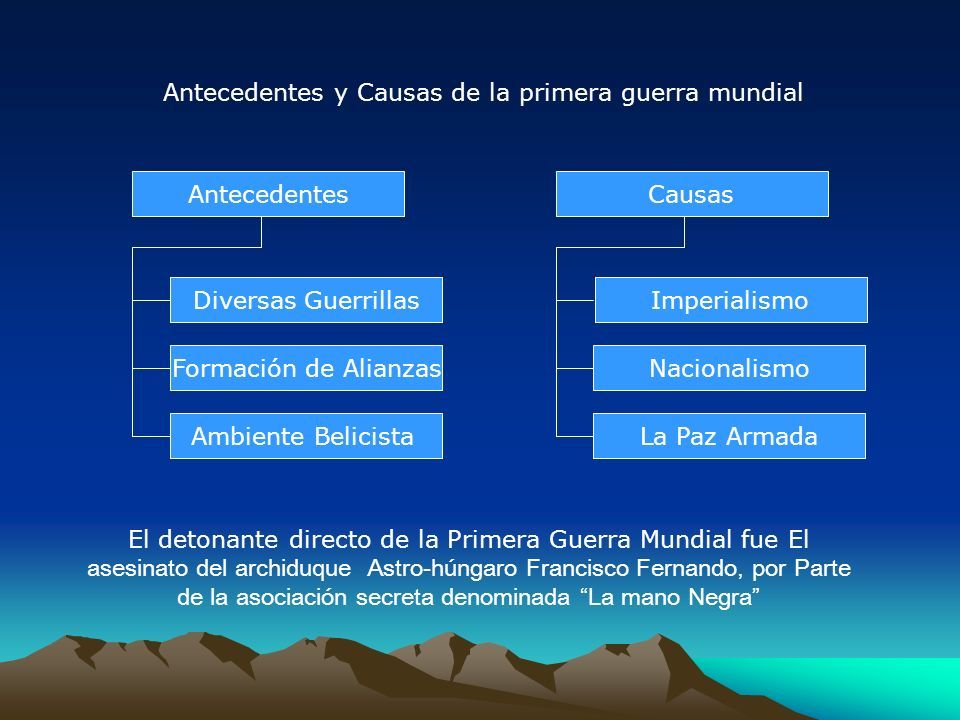 Antecedentes y Causas de la primera guerra mundial

Antecedentes

Diversas Guerrillas

Formación de Alianzas

Ambiente Belicista

Causas

Imperialismo

Nacionalismo

La Paz Armada

El detonante directo de la Primera Guerra Mundial fue El asesinato del archiduque Astro-húngaro Francisco Fernando, por Parte de la asociación secreta denominada “La mano Negra”